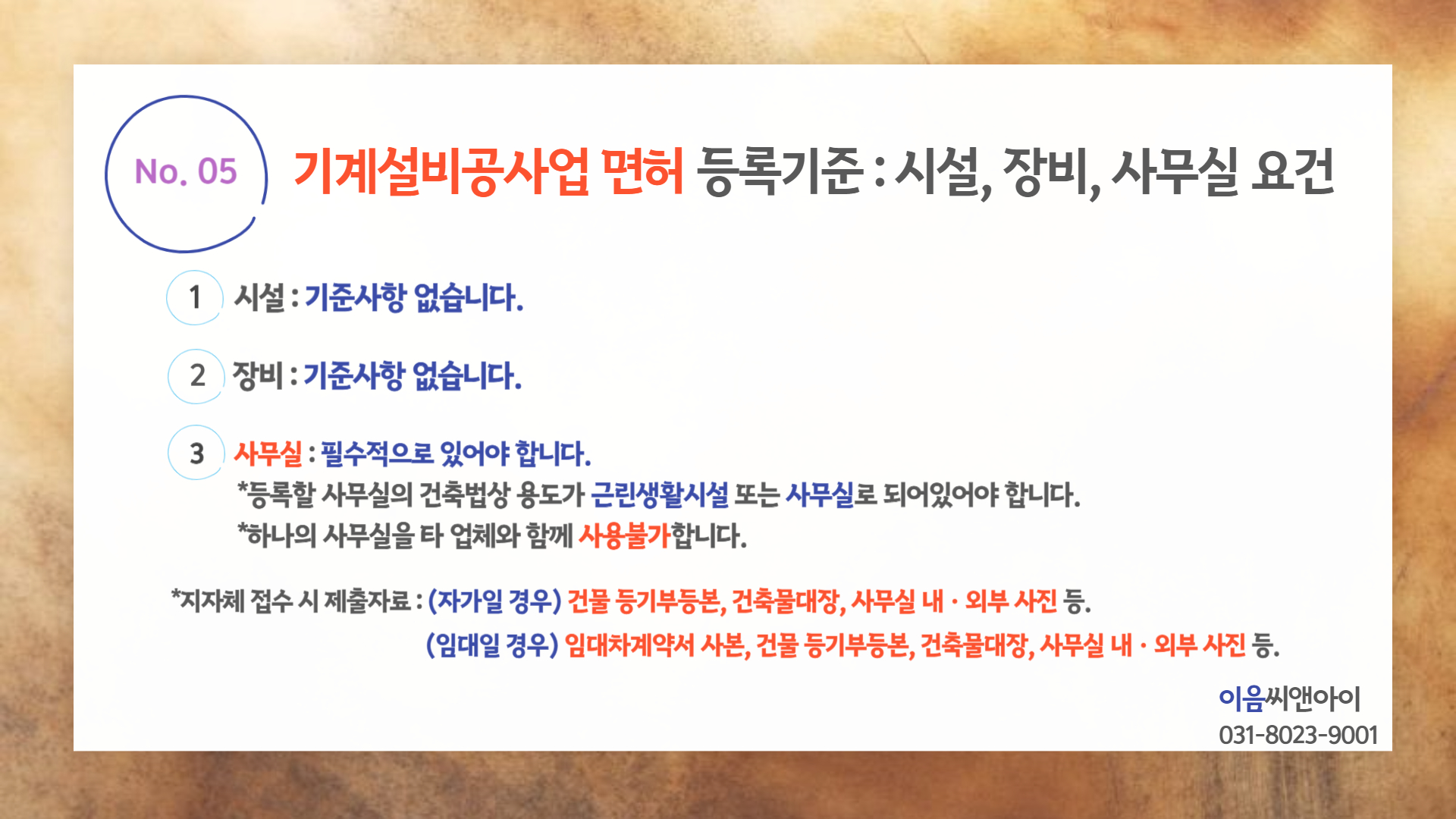 No. 05 기계설비공사업 면허 등록기준 : 시설, 장비, 사무실 요건

1 시설 : 기준사항 없습니다.

2 장비 : 기준사항 없습니다.

3 사무실 : 필수적으로 있어야 합니다.
*등록할 사무실의 건축법상 용도가 근린생활시설 또는 사무실로 되어있어야 합니다.
*하나의 사무실을 타 업체와 함께 사용불가합니다.

*지자체 접수 시 제출자료 : (자가일 경우) 건물 등기부등본, 건축물대장, 사무실 내 · 외부 사진 등.
(임대일 경우) 임대차계약서 사본, 건물 등기부등본, 건축물대장, 사무실 내 · 외부 사진 등.

이음씨앤아이
031-8023-9001